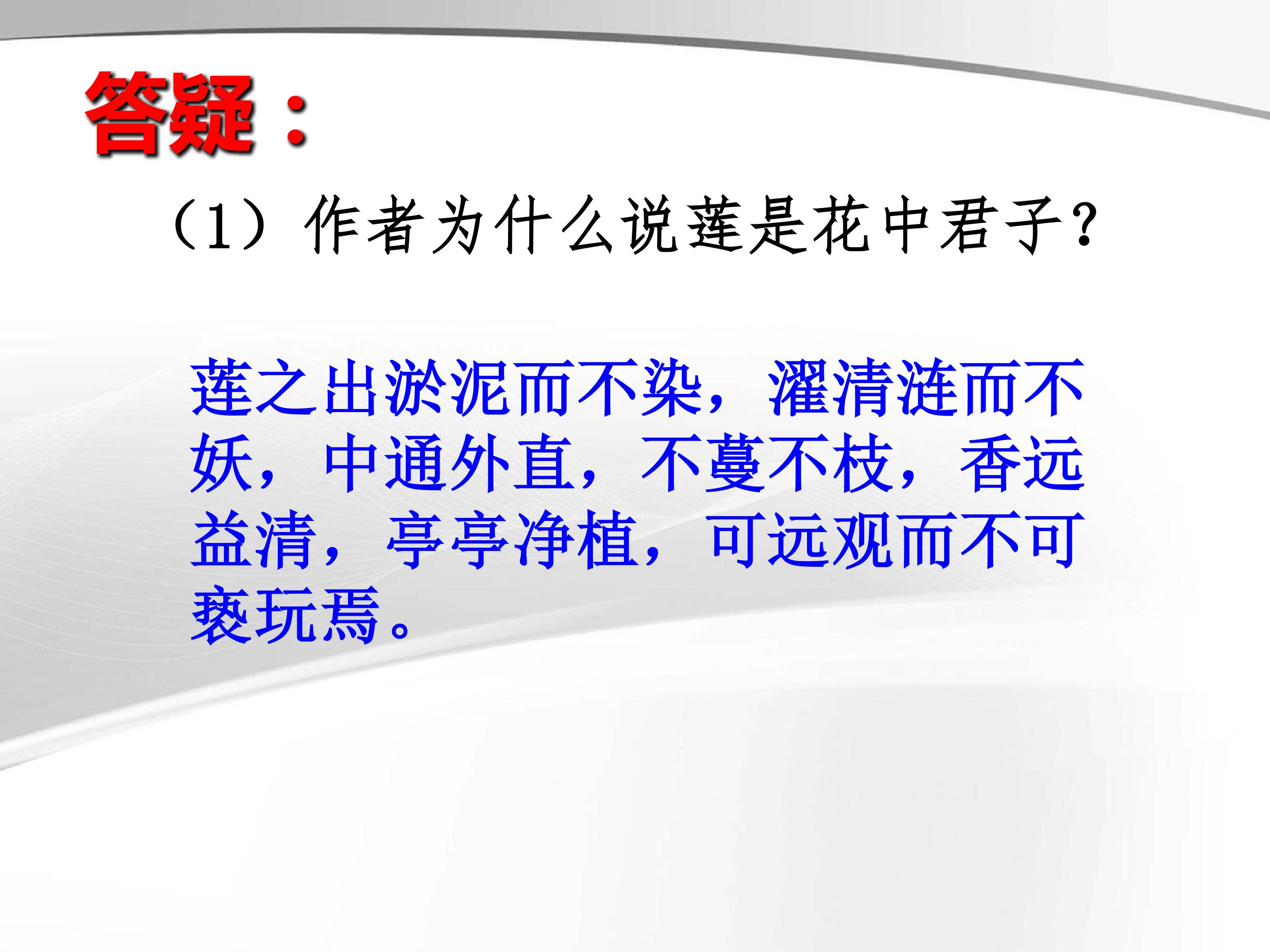 答疑：

（1）作者为什么说莲是花中君子?

莲之出淤泥而不染，濯清涟而不妖，中通外直，不蔓不枝，香远益清，亭亭净植，可远观而不可亵玩焉。